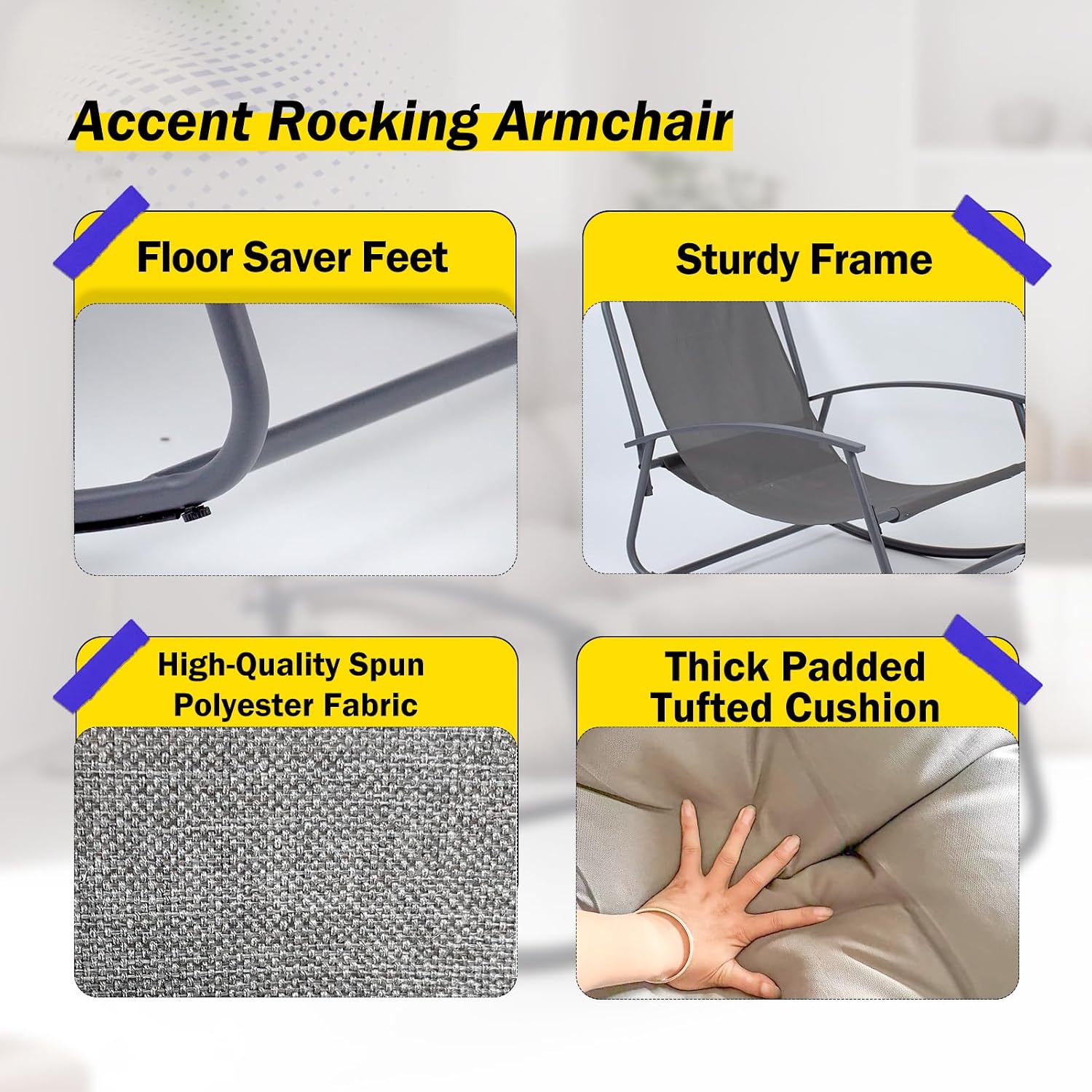 Accent Rocking Armchair

Floor Saver Feet

Sturdy Frame

High-Quality Spun Polyester Fabric

Thick Padded Tufted Cushion